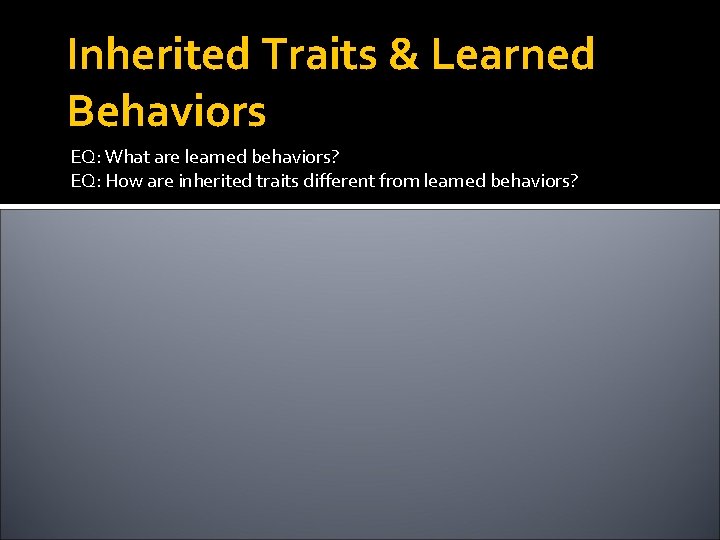 Inherited Traits & Learned Behaviors

EQ: What are learned behaviors?
EQ: How are inherited traits different from learned behaviors?